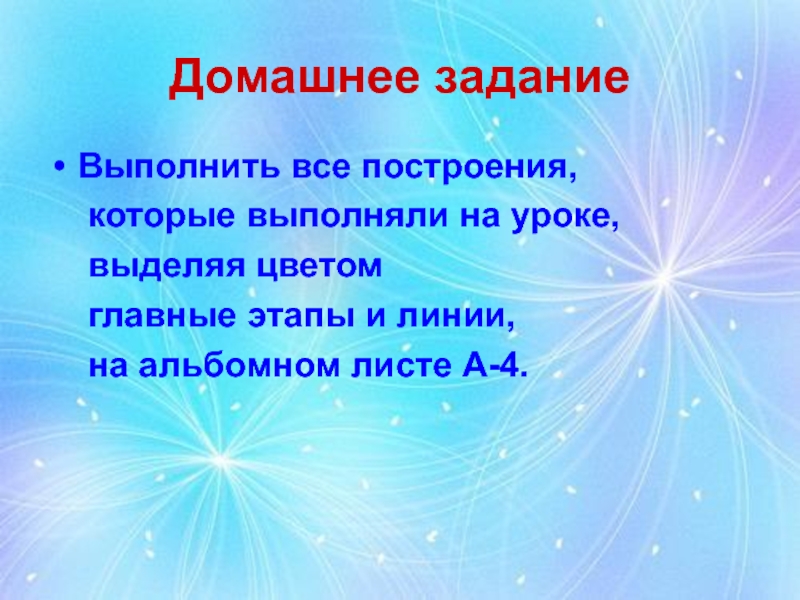 Домашнее задание

• Выполнить все построения, которые выполняли на уроке, выделяя цветом главные этапы и линии, на альбомном листе А-4.